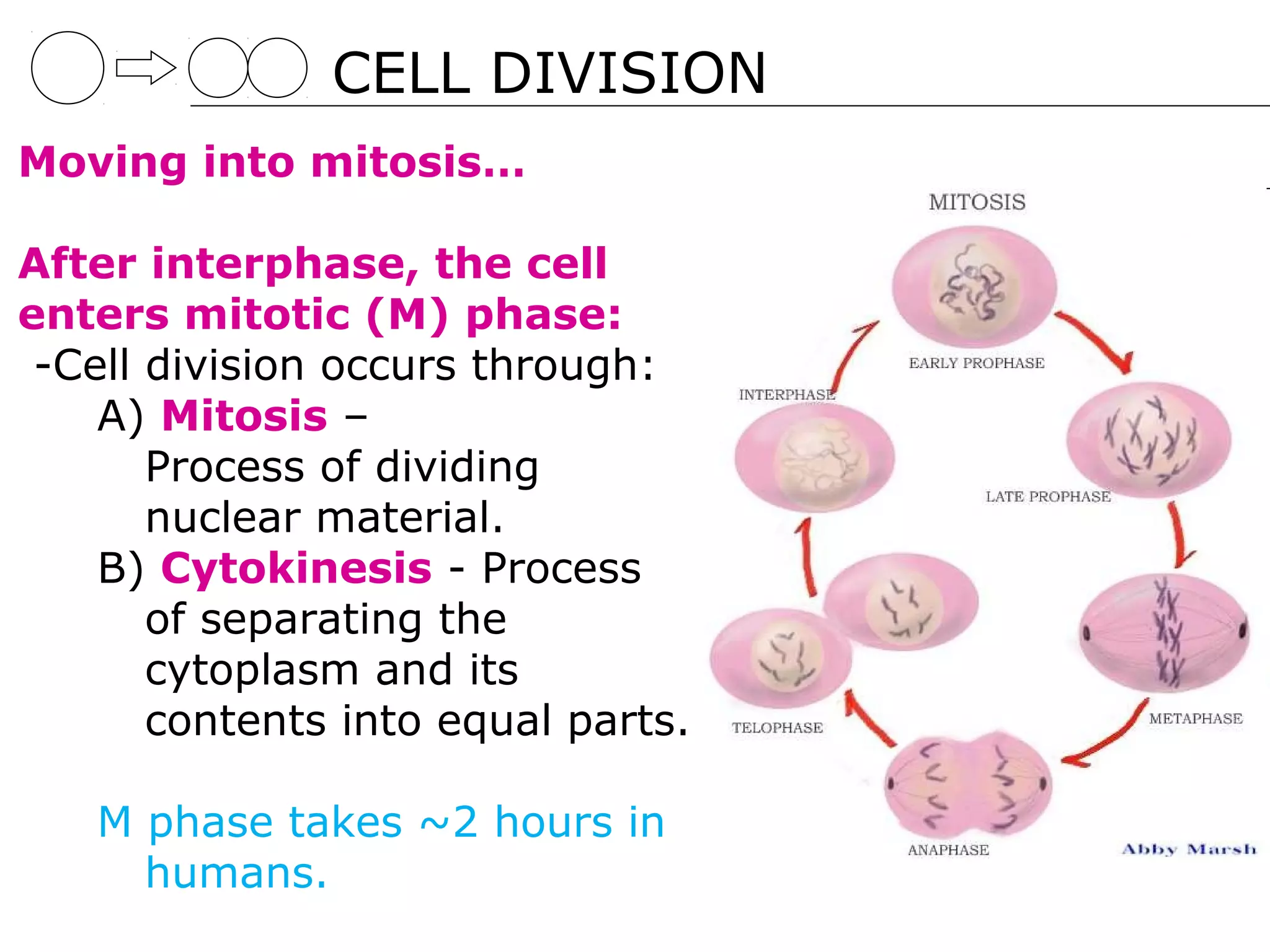 CELL DIVISION

Moving into mitosis…

After interphase, the cell enters mitotic (M) phase:
-Cell division occurs through:
A) Mitosis – Process of dividing nuclear material.
B) Cytokinesis - Process of separating the cytoplasm and its contents into equal parts.

M phase takes ~2 hours in humans.

MITOSIS
EARLY PROPHASE
LATE PROPHASE
METAPHASE
ANAPHASE
TELOPHASE
INTERPHASE
Abby Marsh